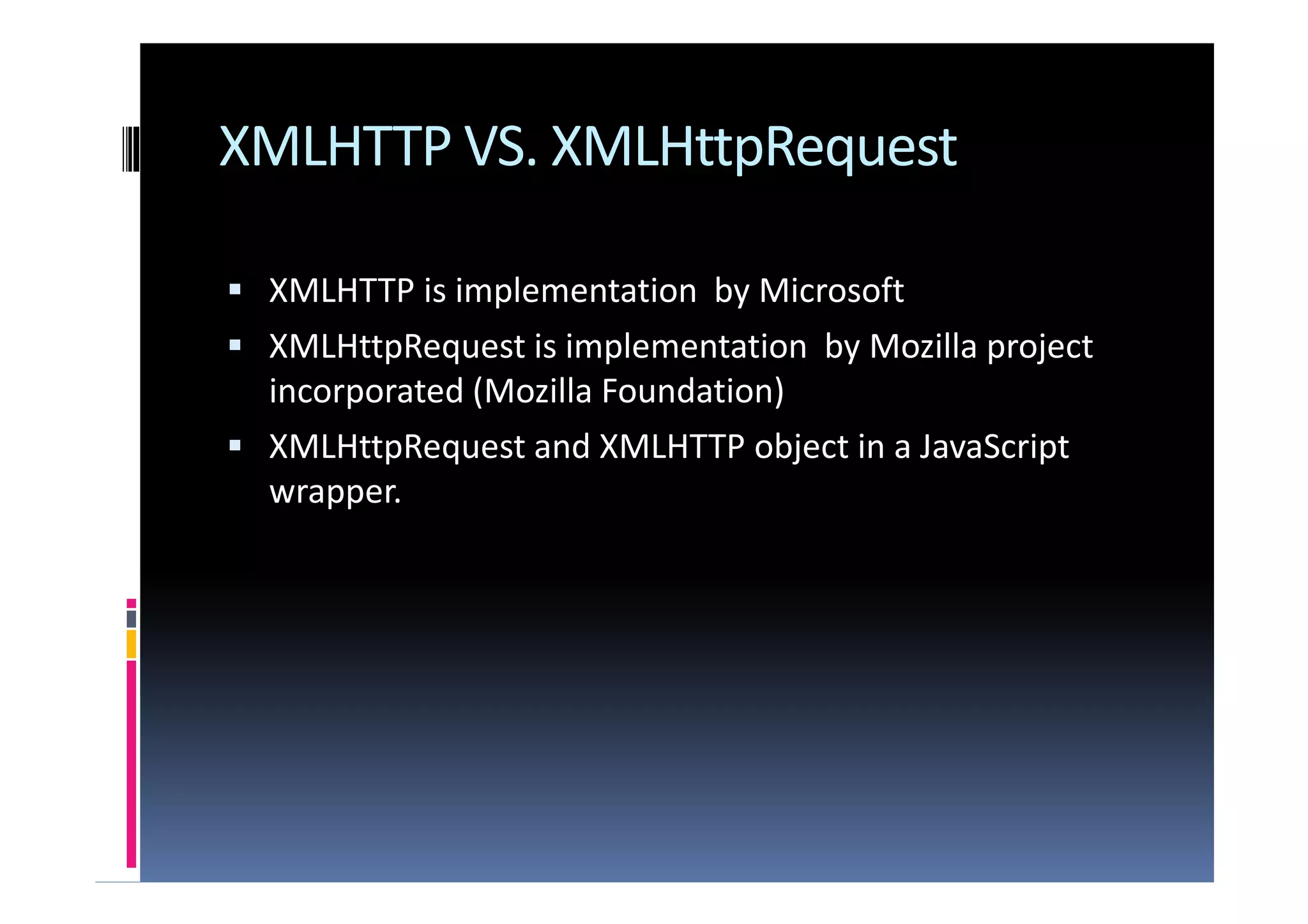 XMLHTTP VS. XMLHttpRequest

▪ XMLHTTP is implementation by Microsoft
▪ XMLHttpRequest is implementation by Mozilla project incorporated (Mozilla Foundation)
▪ XMLHttpRequest and XMLHTTP object in a JavaScript wrapper.